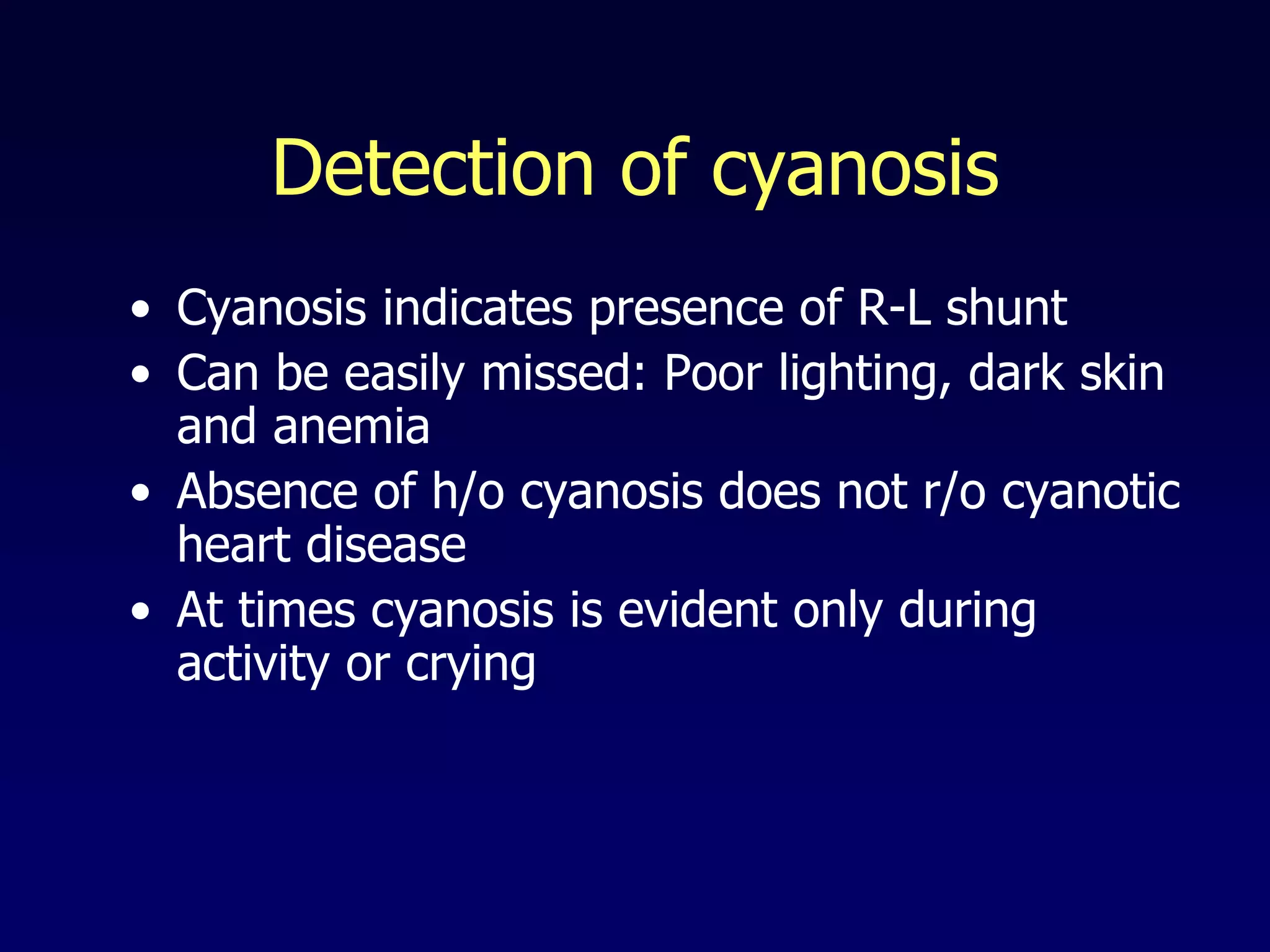 Detection of cyanosis

• Cyanosis indicates presence of R-L shunt
• Can be easily missed: Poor lighting, dark skin and anemia
• Absence of h/o cyanosis does not r/o cyanotic heart disease
• At times cyanosis is evident only during activity or crying